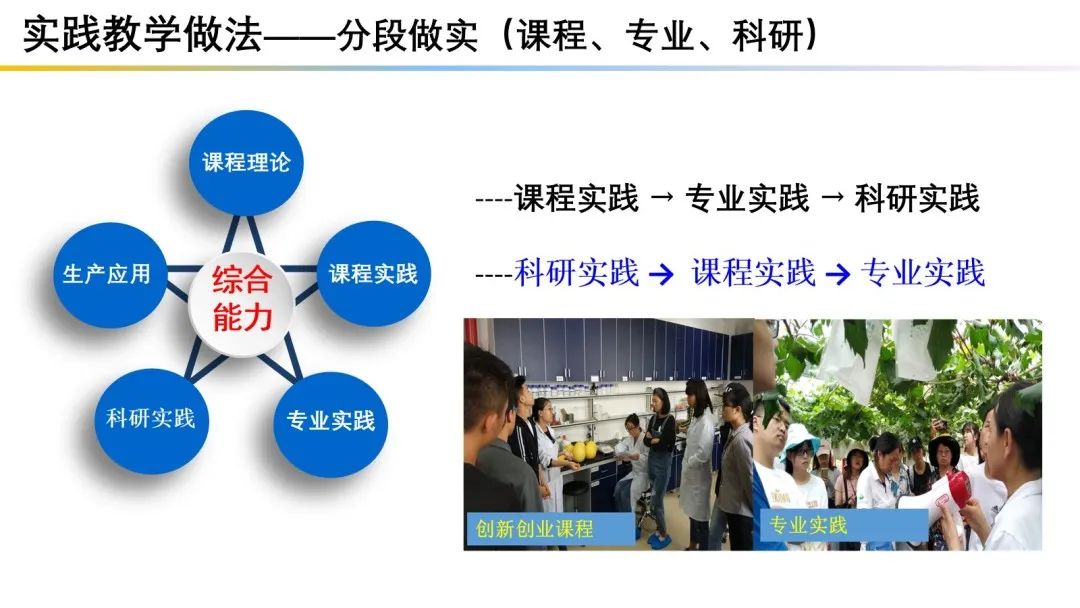 实践教学做法——分段做实（课程、专业、科研）

课程理论

生产应用

综合能力

课程实践

科研实践

专业实践

----课程实践 → 专业实践 → 科研实践

----科研实践 → 课程实践 → 专业实践

创新创业课程

专业实践